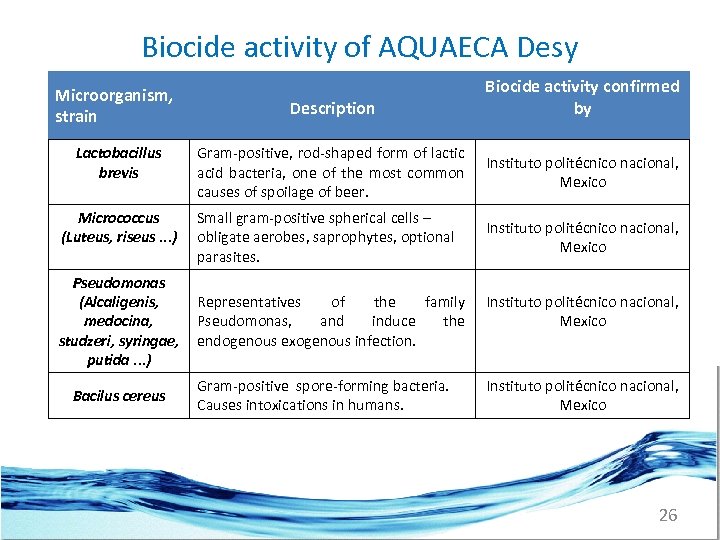 Biocide activity of AQUAECA Desy

| Microorganism, strain | Description | Biocide activity confirmed by |
|---|---|---|
| Lactobacillus brevis | Gram-positive, rod-shaped form of lactic acid bacteria, one of the most common causes of spoilage of beer. | Instituto politécnico nacional, Mexico |
| Micrococcus (Luteus, riseus ...) | Small gram-positive spherical cells – obligate aerobes, saprophytes, optional parasites. | Instituto politécnico nacional, Mexico |
| Pseudomonas (Alcaligenis, medocina, studzeri, syringae, putida ...) | Representatives of the family Pseudomonas, and induce the endogenous exogenous infection. | Instituto politécnico nacional, Mexico |
| Bacilus cereus | Gram-positive spore-forming bacteria. Causes intoxications in humans. | Instituto politécnico nacional, Mexico |

26